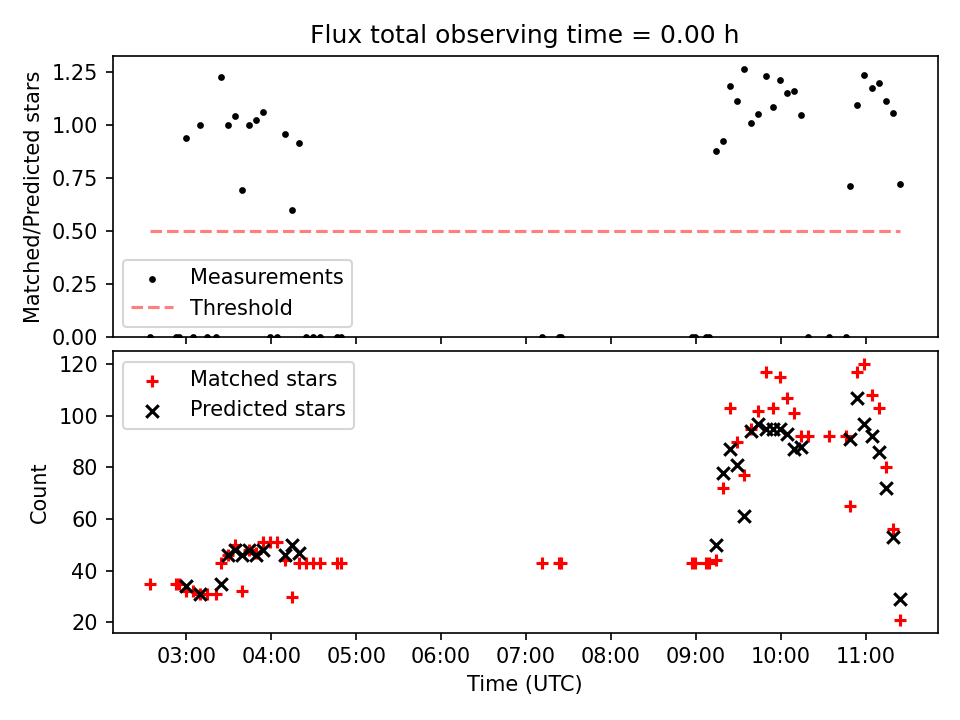 Flux total observing time = 0.00 h

Matched/Predicted stars

1.25
1.00
0.75
0.50
0.25
0.00

Measurements
Threshold

Count

120
100
80
60
40
20

Matched stars
Predicted stars

03:00 04:00 05:00 06:00 07:00 08:00 09:00 10:00 11:00

Time (UTC)